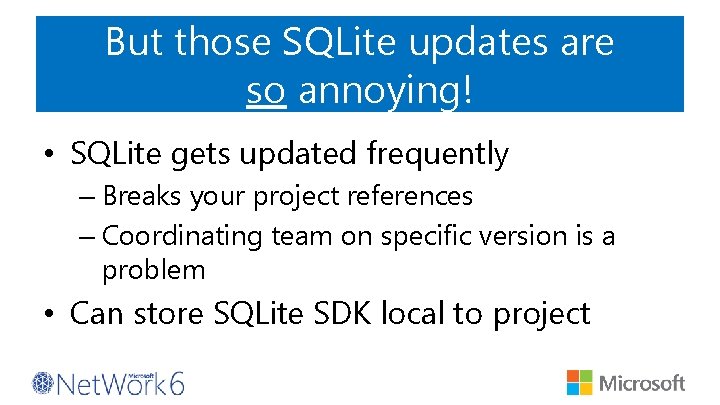 But those SQLite updates are so annoying!

• SQLite gets updated frequently
– Breaks your project references
– Coordinating team on specific version is a problem
• Can store SQLite SDK local to project

Microsoft NetWork6

Microsoft